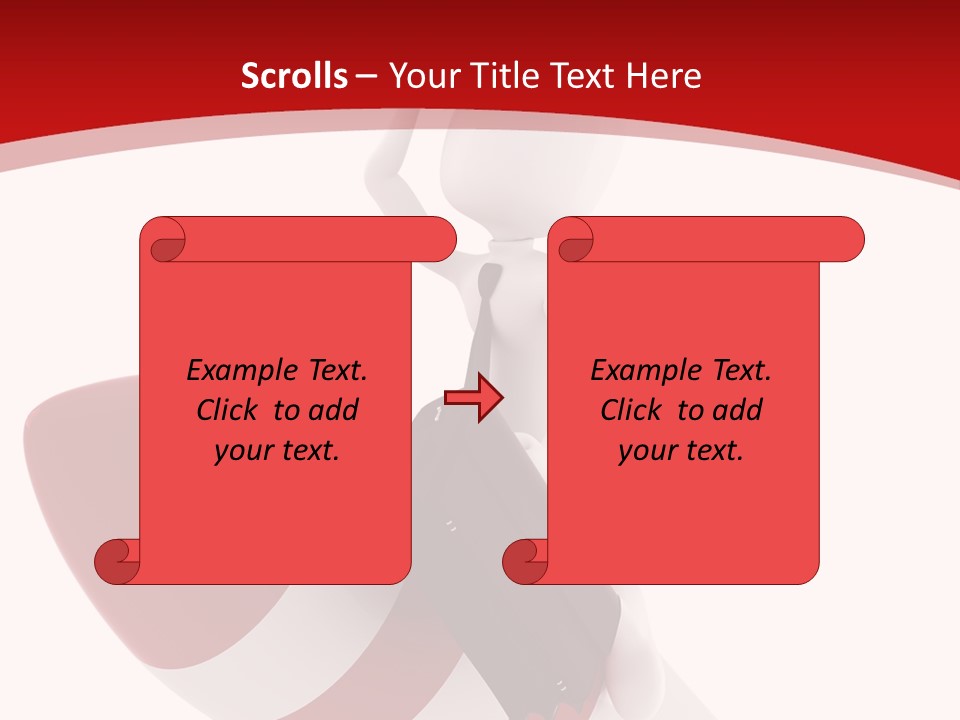 Scrolls – Your Title Text Here

Example Text. Click to add your text.

Example Text. Click to add your text.